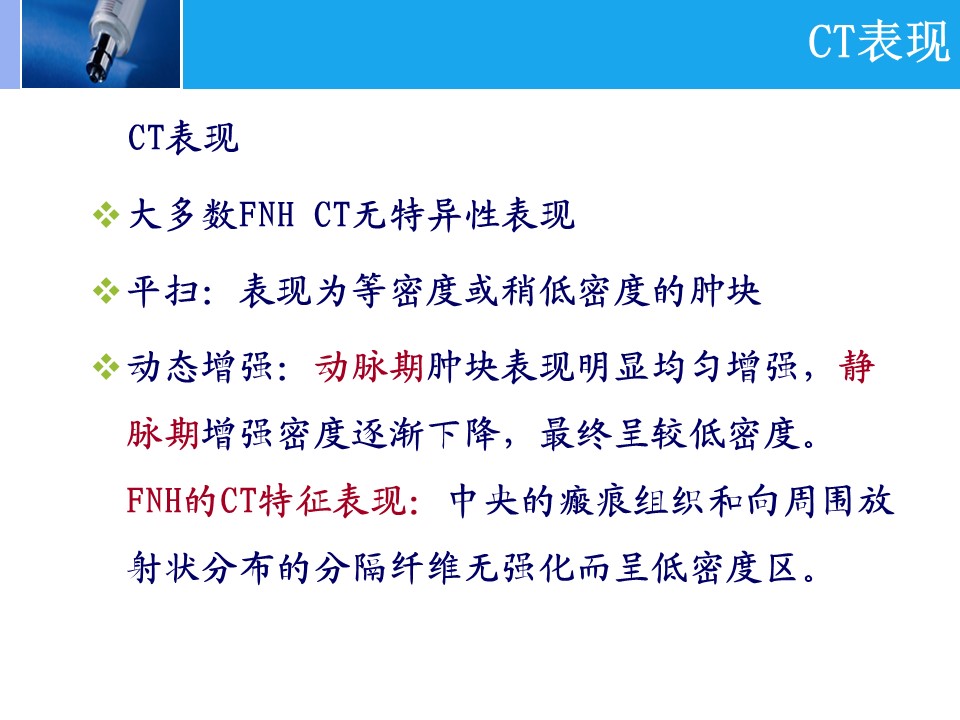 CT表现

CT表现

❖ 大多数FNH CT无特异性表现

❖ 平扫：表现为等密度或稍低密度的肿块

❖ 动态增强：动脉期肿块表现明显均匀增强，静脉期增强密度逐渐下降，最终呈较低密度。

FNH的CT特征表现：中央的瘢痕组织和向周围放射状分布的分隔纤维无强化而呈低密度区。